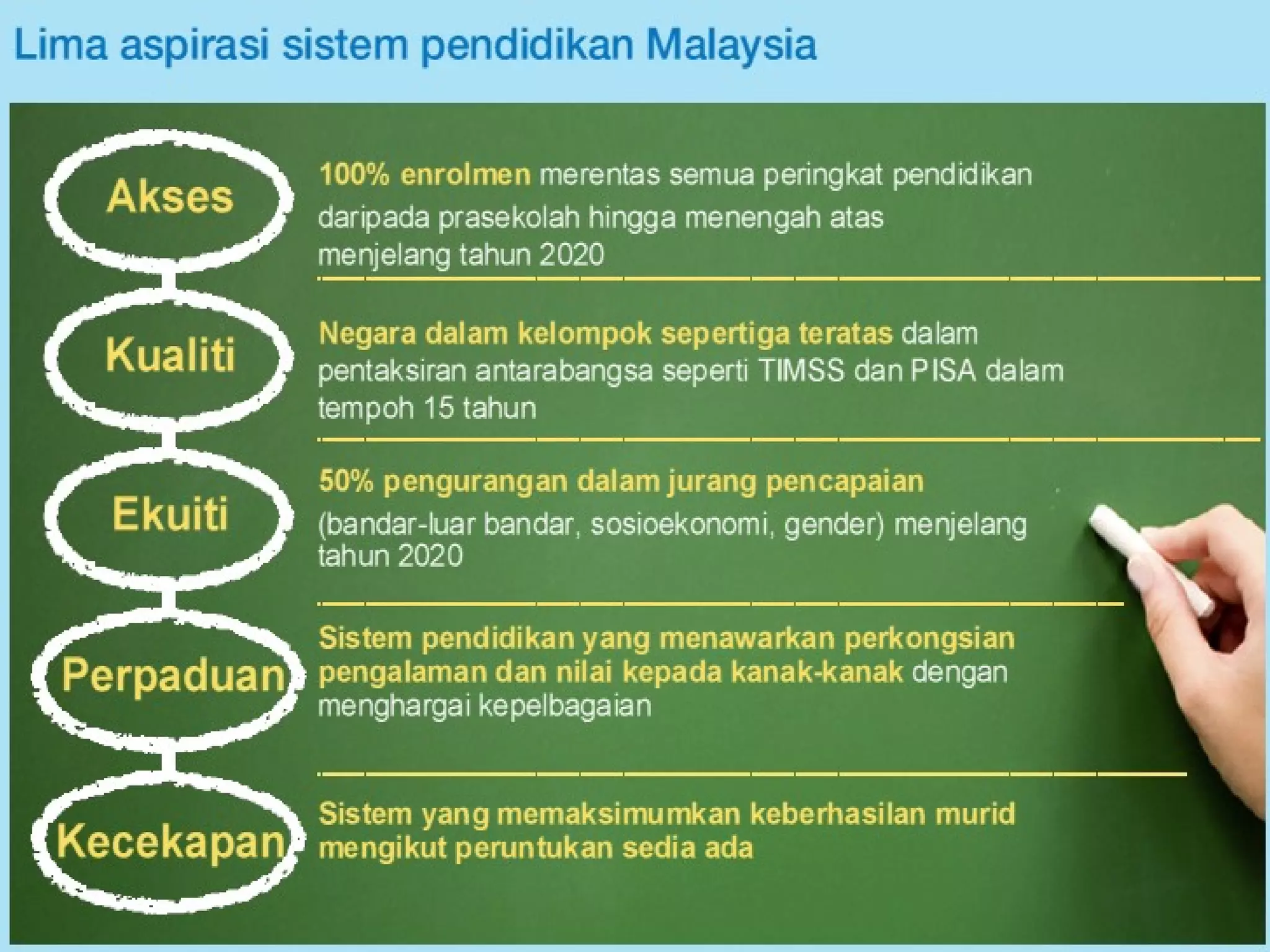 Lima aspirasi sistem pendidikan Malaysia

Akses

100% enrolmen merentas semua peringkat pendidikan daripada prasekolah hingga menengah atas menjelang tahun 2020

Kualiti

Negara dalam kelompok sepertiga teratas dalam pentaksiran antarabangsa seperti TIMSS dan PISA dalam tempoh 15 tahun

Ekuiti

50% pengurangan dalam jurang pencapaian (bandar-luar bandar, sosioekonomi, gender) menjelang tahun 2020

Perpaduan

Sistem pendidikan yang menawarkan perkongsian pengalaman dan nilai kepada kanak-kanak dengan menghargai kepelbagaian

Kecekapan

Sistem yang memaksimumkan keberhasilan murid mengikut peruntukan sedia ada